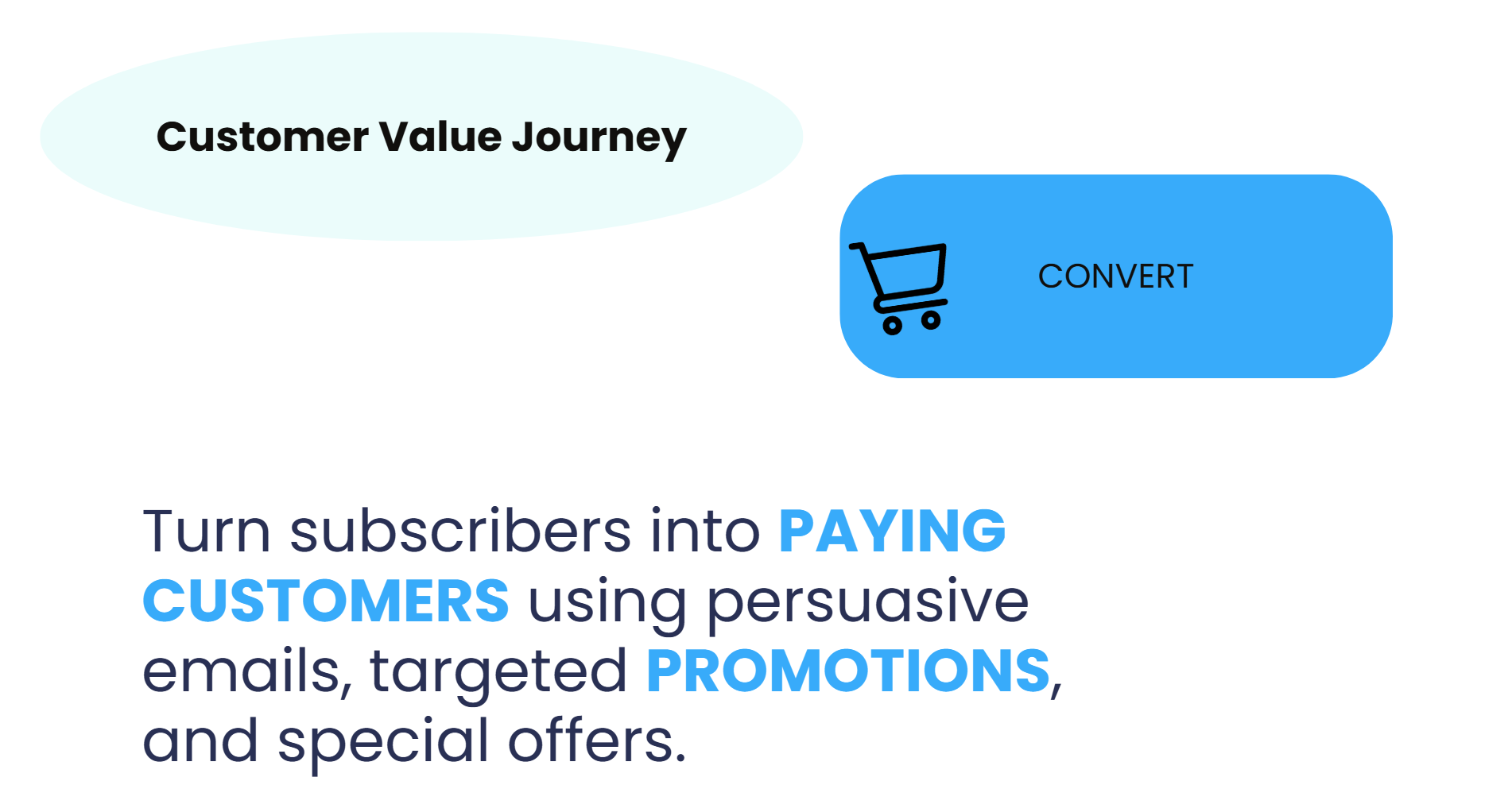 Customer Value Journey

CONVERT

Turn subscribers into PAYING CUSTOMERS using persuasive emails, targeted PROMOTIONS, and special offers.